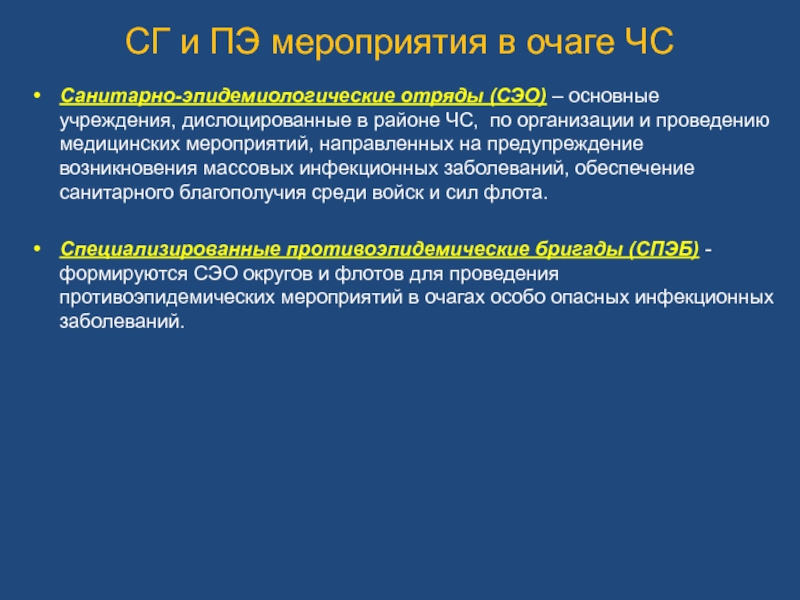 СГ и ПЭ мероприятия в очаге ЧС

• Санитарно-эпидемиологические отряды (СЭО) – основные учреждения, дислоцированные в районе ЧС,  по организации и проведению медицинских мероприятий, направленных на предупреждение возникновения массовых инфекционных заболеваний, обеспечение санитарного благополучия среди войск и сил флота.

• Специализированные противоэпидемические бригады (СПЭБ) - формируются СЭО округов и флотов для проведения противоэпидемических мероприятий в очагах особо опасных инфекционных заболеваний.